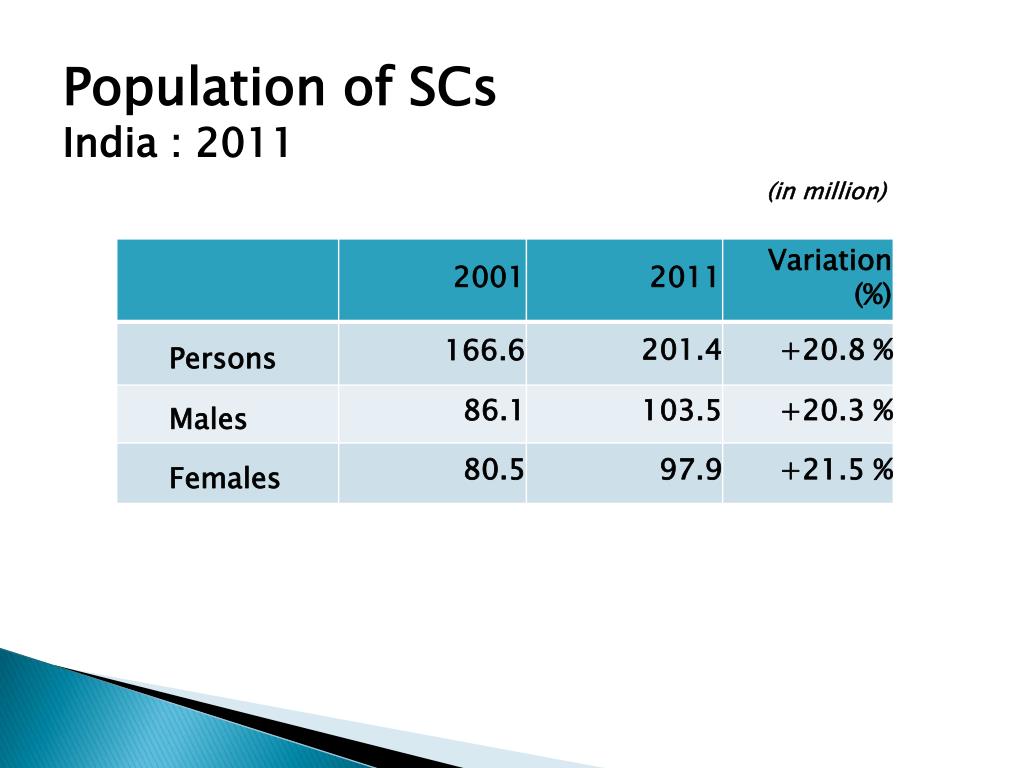 Population of SCs
India : 2011

(in million)

| | 2001 | 2011 | Variation (%) |
|---|---|---|---|
| Persons | 166.6 | 201.4 | +20.8 % |
| Males | 86.1 | 103.5 | +20.3 % |
| Females | 80.5 | 97.9 | +21.5 % |